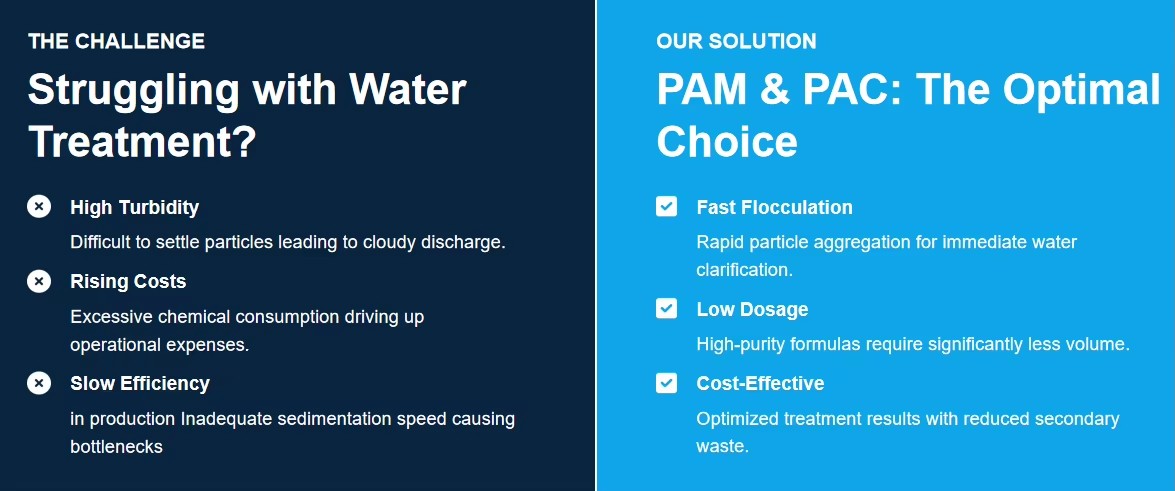 THE CHALLENGE

Struggling with Water Treatment?

High Turbidity

Difficult to settle particles leading to cloudy discharge.

Rising Costs

Excessive chemical consumption driving up operational expenses.

Slow Efficiency

in production Inadequate sedimentation speed causing bottlenecks

OUR SOLUTION

PAM & PAC: The Optimal Choice

Fast Flocculation

Rapid particle aggregation for immediate water clarification.

Low Dosage

High-purity formulas require significantly less volume.

Cost-Effective

Optimized treatment results with reduced secondary waste.